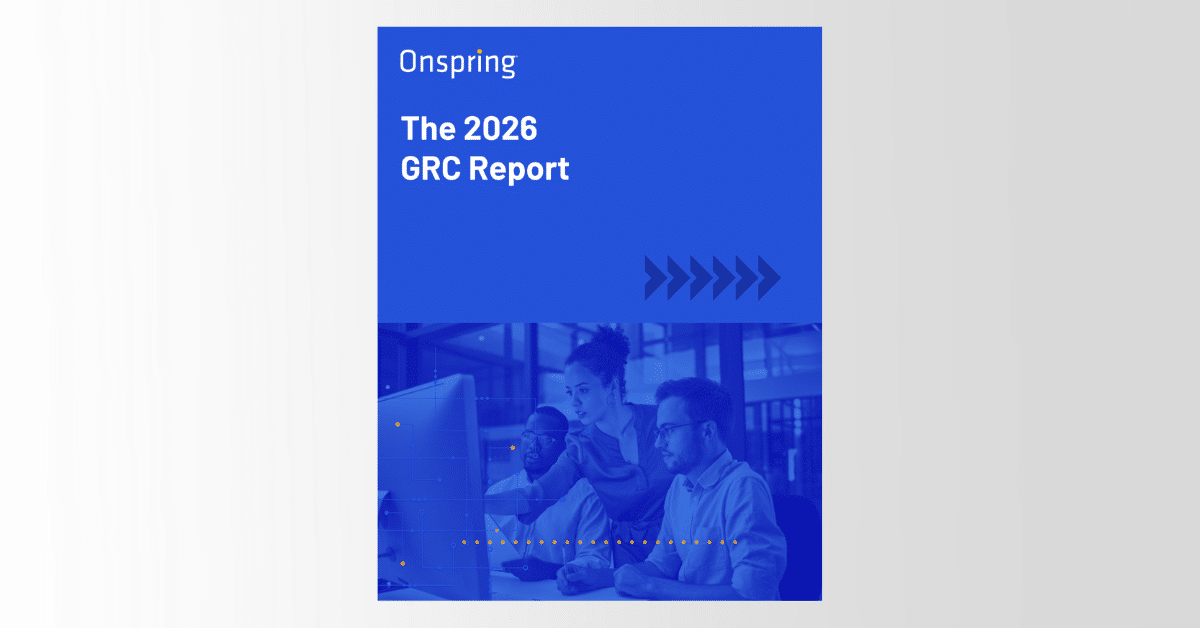 Onspring

The 2026 GRC Report